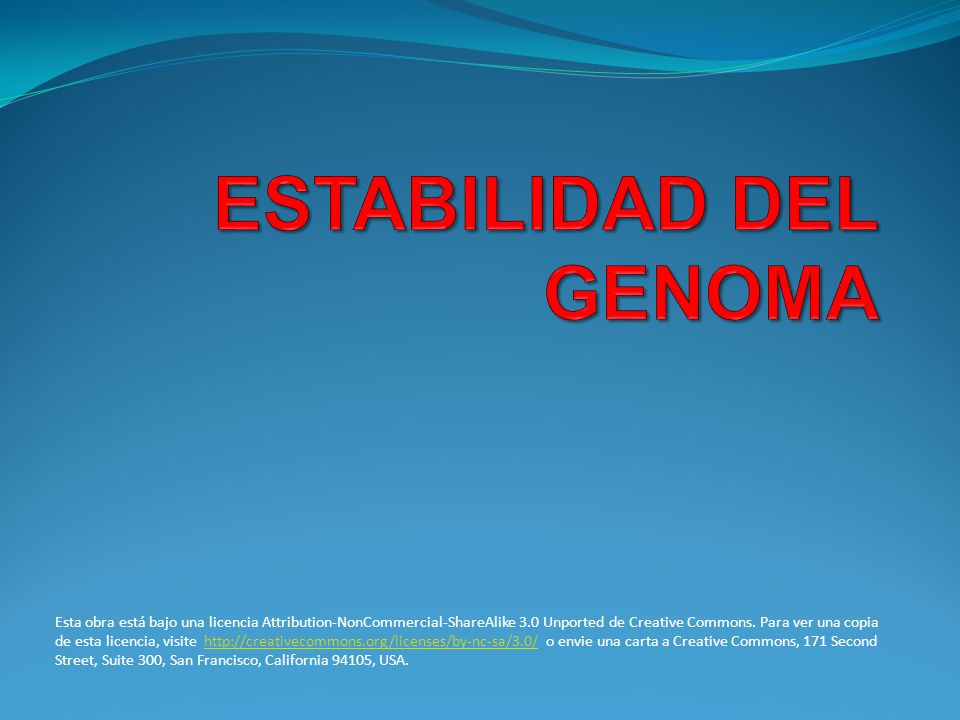 ESTABILIDAD DEL GENOMA

Esta obra está bajo una licencia Attribution-NonCommercial-ShareAlike 3.0 Unported de Creative Commons. Para ver una copia de esta licencia, visite http://creativecommons.org/licenses/by-nc-sa/3.0/ o envie una carta a Creative Commons, 171 Second Street, Suite 300, San Francisco, California 94105, USA.